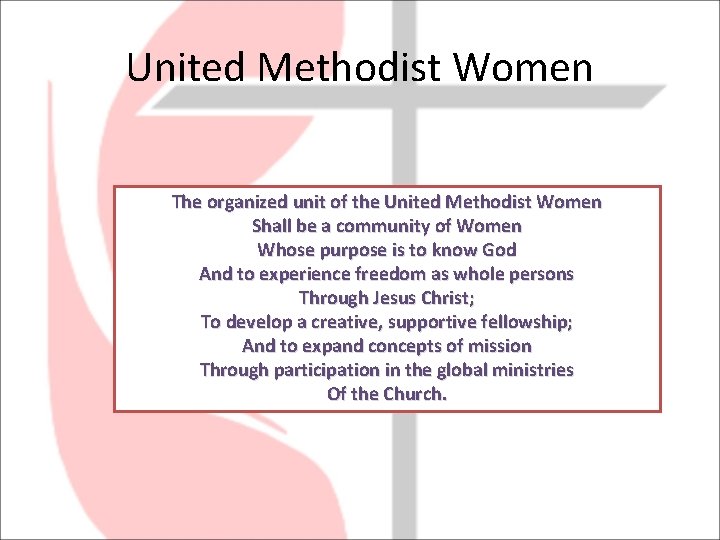 United Methodist Women

The organized unit of the United Methodist Women
Shall be a community of Women
Whose purpose is to know God
And to experience freedom as whole persons
Through Jesus Christ;
To develop a creative, supportive fellowship;
And to expand concepts of mission
Through participation in the global ministries
Of the Church.